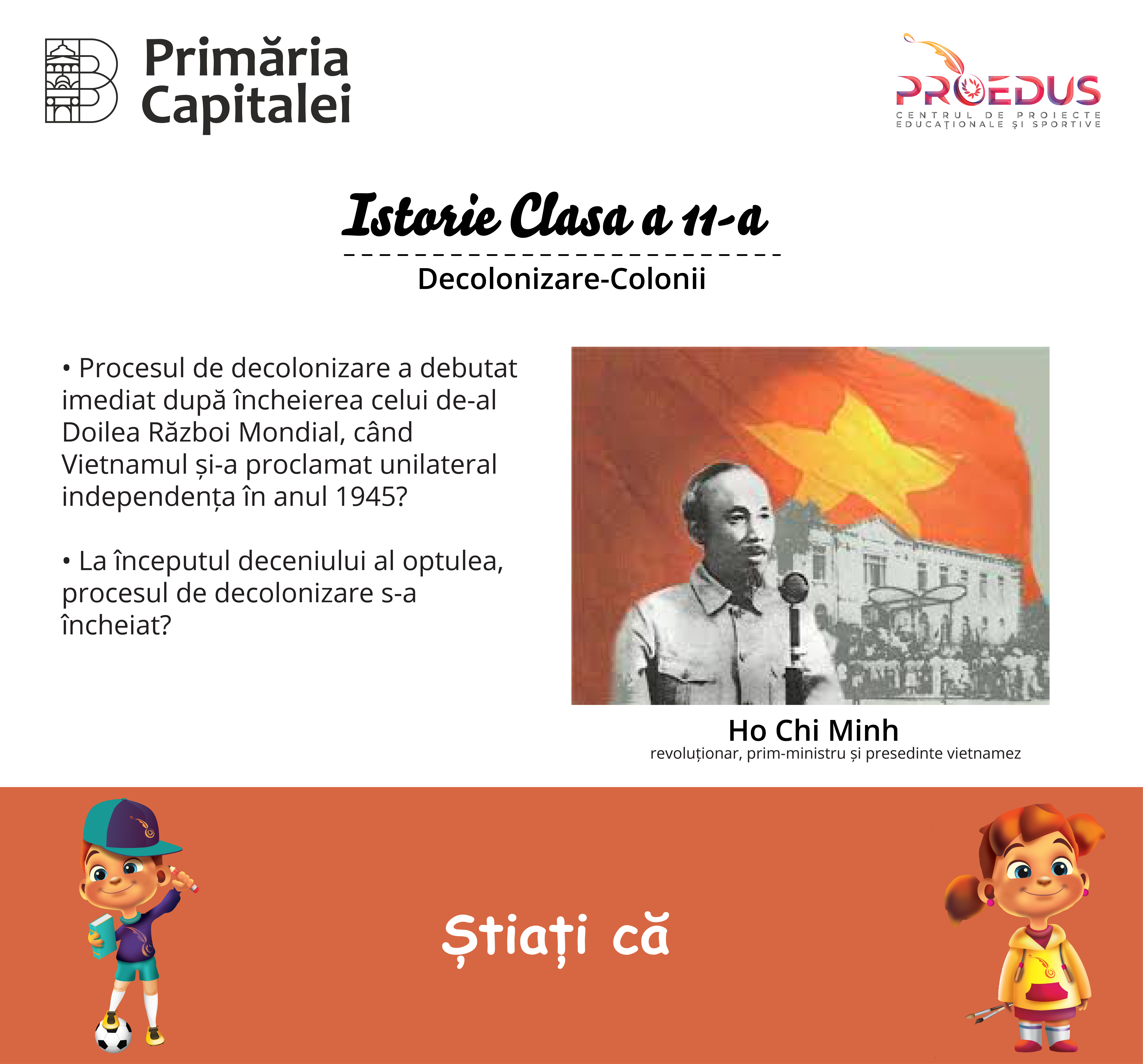 Primăria Capitalei

PROEDUS
CENTRUL DE PROIECTE EDUCAȚIONALE ȘI SPORTIVE

Istorie Clasa a 11-a

Decolonizare-Colonii

• Procesul de decolonizare a debutat imediat după încheierea celui de-al Doilea Război Mondial, când Vietnamul și-a proclamat unilateral independența în anul 1945?

• La începutul deceniului al optulea, procesul de decolonizare s-a încheiat?

Ho Chi Minh
revoluționar, prim-ministru și presedinte vietnamez

Știați că